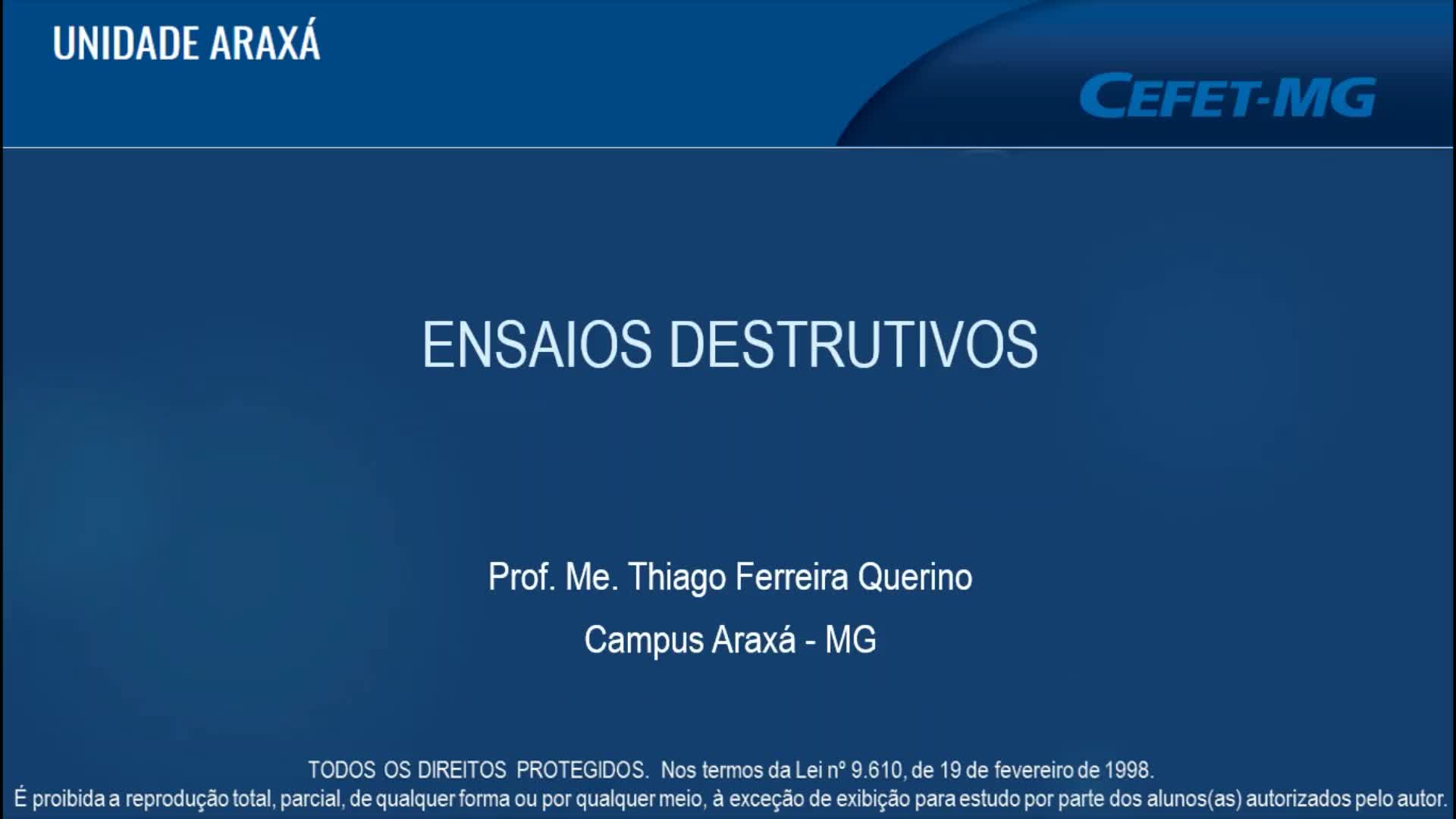 UNIDADE ARAXÁ

CEFET-MG

ENSAIOS DESTRUTIVOS

Prof. Me. Thiago Ferreira Querino

Campus Araxá - MG

TODOS OS DIREITOS PROTEGIDOS. Nos termos da Lei nº 9.610, de 19 de fevereiro de 1998.
É proibida a reprodução total, parcial, de qualquer forma ou por qualquer meio, à exceção de exibição para estudo por parte dos alunos(as) autorizados pelo autor.